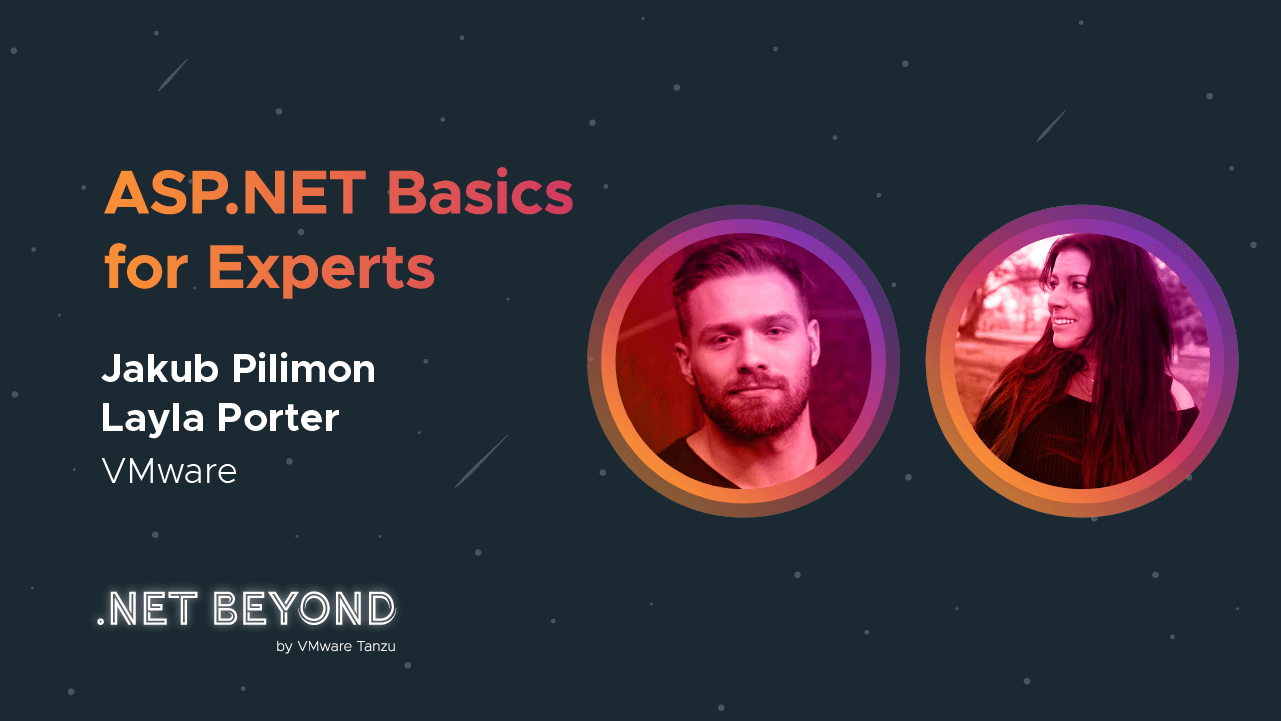 ASP.NET Basics for Experts

Jakub Pilimon
Layla Porter
VMware

.NET BEYOND
by VMware Tanzu